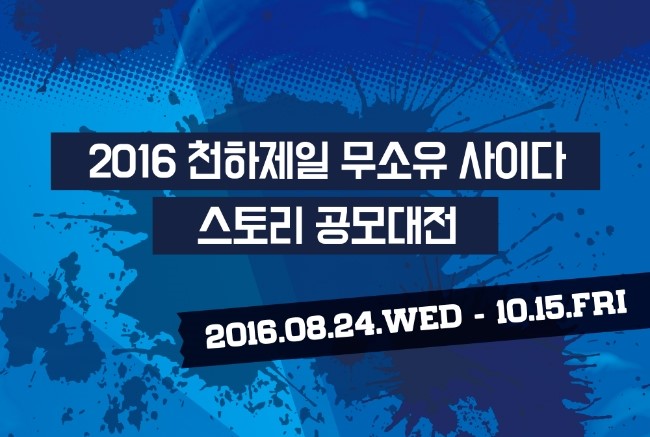 2016 천하제일 무소유 사이다
스토리 공모대전

2016.08.24.WED - 10.15.FRI